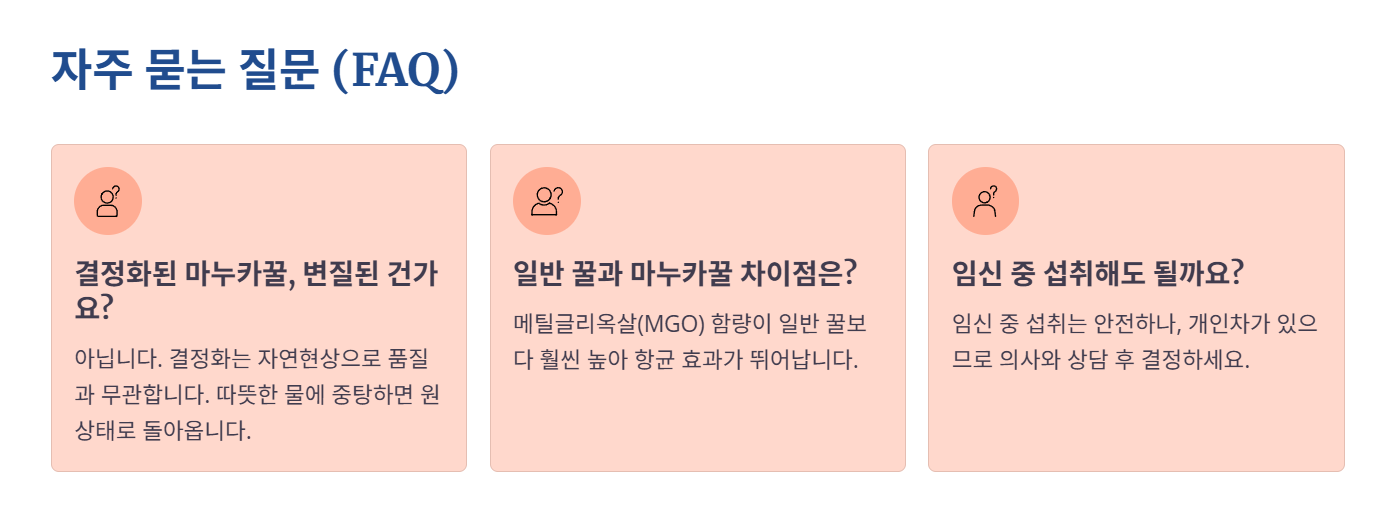 자주 묻는 질문 (FAQ)

결정화된 마누카꿀, 변질된 건가요?

아닙니다. 결정화는 자연현상으로 품질과 무관합니다. 따뜻한 물에 중탕하면 원상태로 돌아옵니다.

일반 꿀과 마누카꿀 차이점은?

메틸글리옥살(MGO) 함량이 일반 꿀보다 훨씬 높아 항균 효과가 뛰어납니다.

임신 중 섭취해도 될까요?

임신 중 섭취는 안전하나, 개인차가 있으므로 의사와 상담 후 결정하세요.